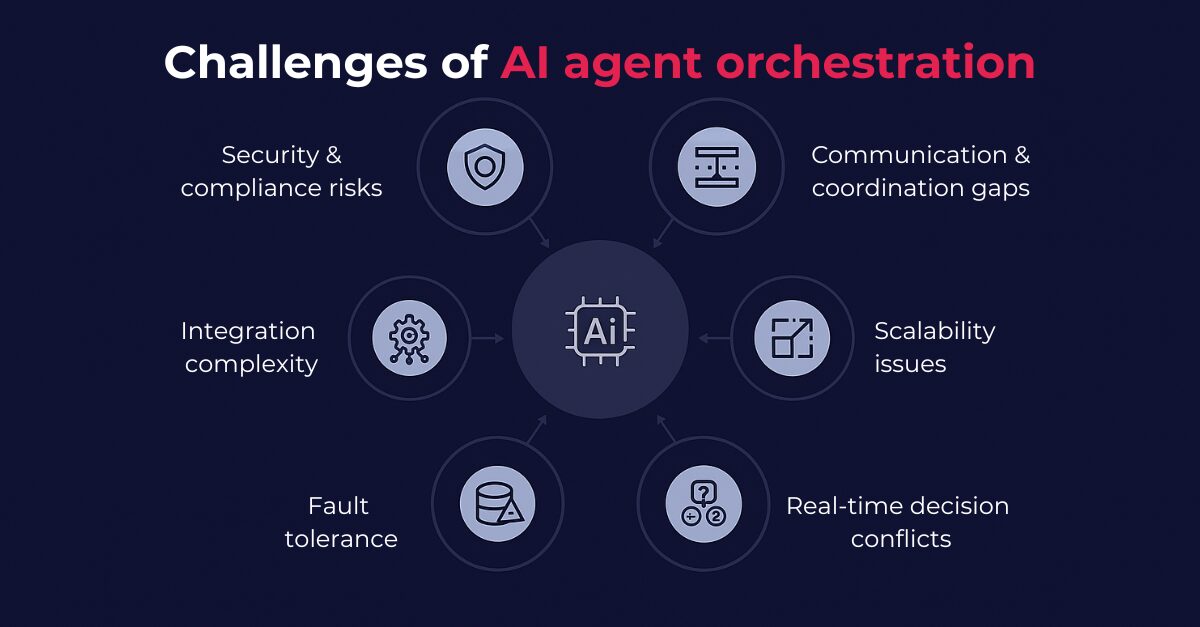 Challenges of AI agent orchestration

Security & compliance risks

Communication & coordination gaps

Integration complexity

Ai

Scalability issues

Fault tolerance

Real-time decision conflicts